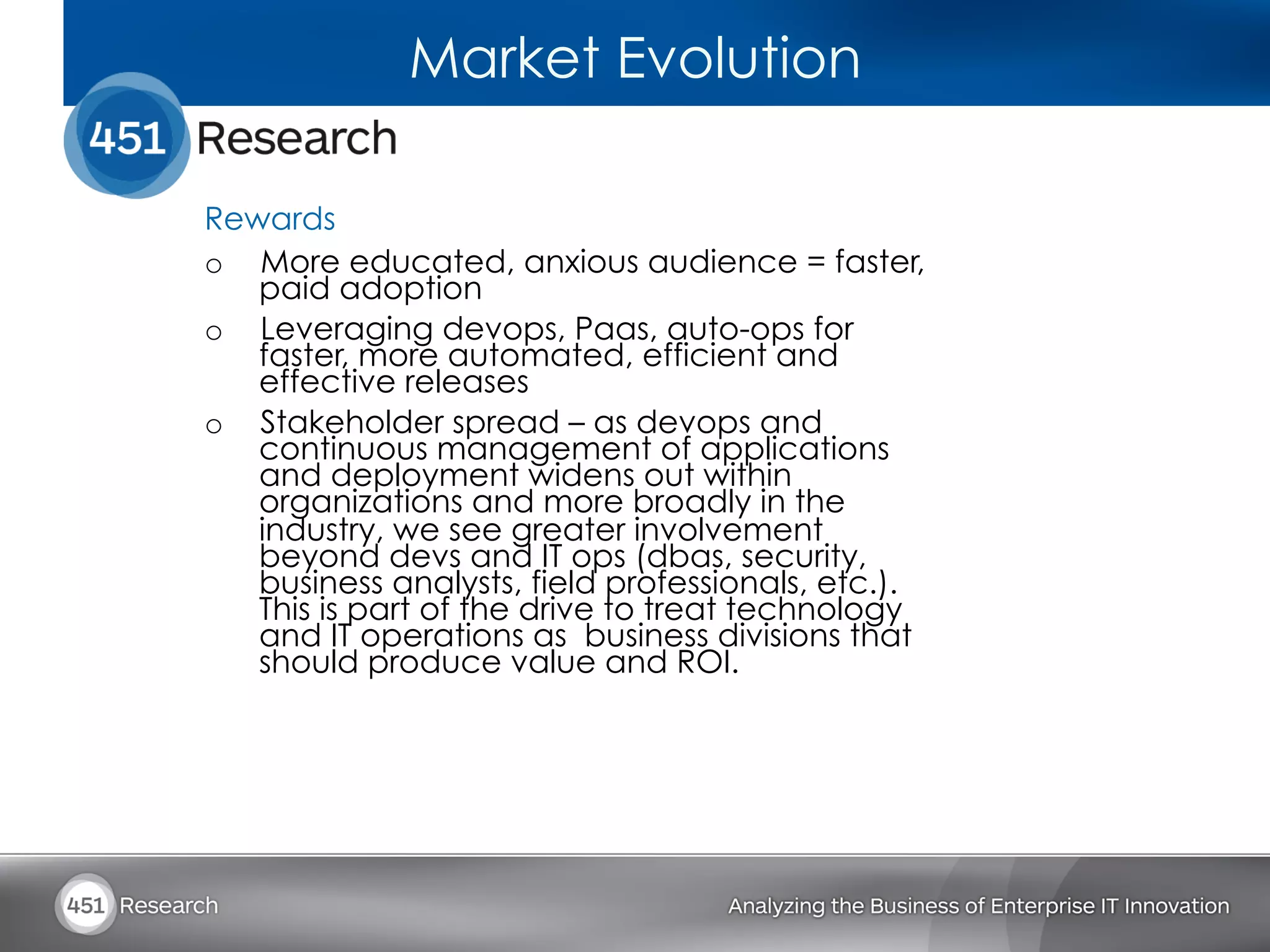 Market Evolution

451 Research

Rewards

o More educated, anxious audience = faster, paid adoption

o Leveraging devops, Paas, auto-ops for faster, more automated, efficient and effective releases

o Stakeholder spread – as devops and continuous management of applications and deployment widens out within organizations and more broadly in the industry, we see greater involvement beyond devs and IT ops (dbas, security, business analysts, field professionals, etc.). This is part of the drive to treat technology and IT operations as business divisions that should produce value and ROI.

451 Research

Analyzing the Business of Enterprise IT Innovation